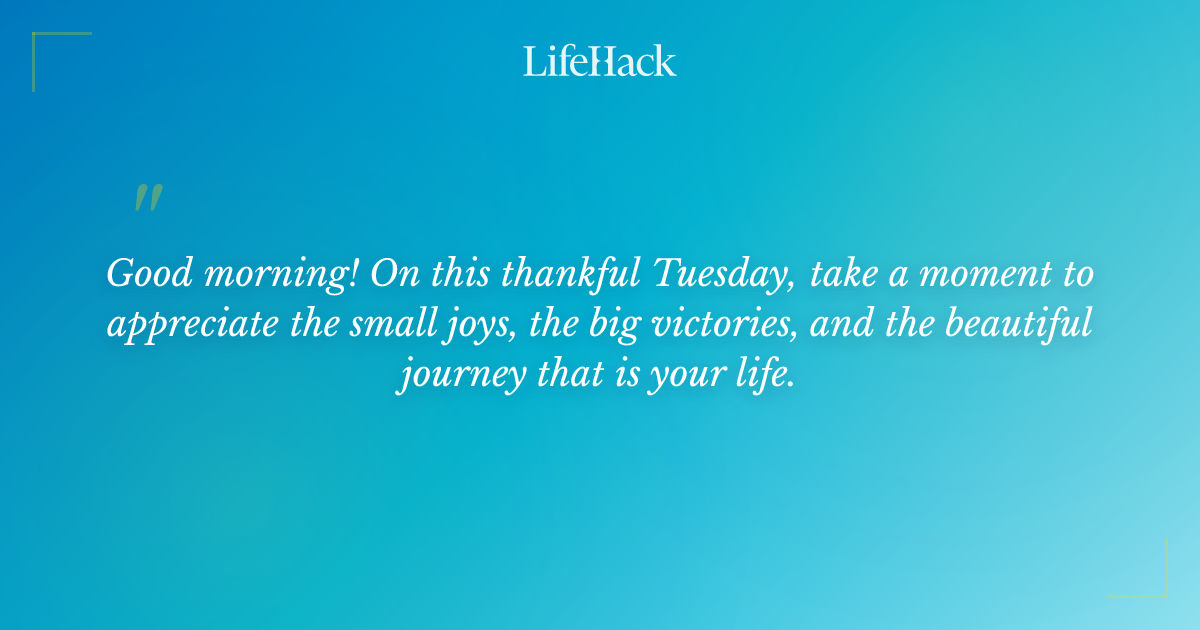 LifeHack

"

Good morning! On this thankful Tuesday, take a moment to appreciate the small joys, the big victories, and the beautiful journey that is your life.